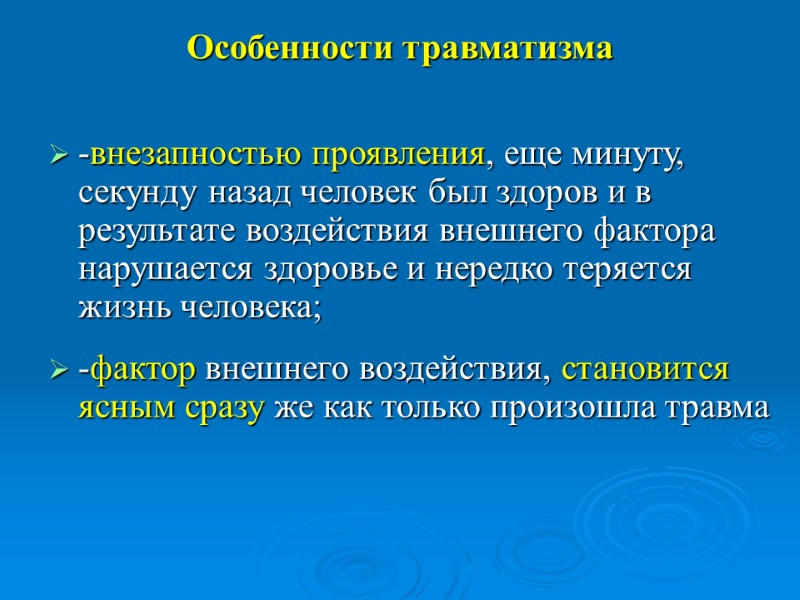 Особенности травматизма

➢ -внезапностью проявления, еще минуту, секунду назад человек был здоров и в результате воздействия внешнего фактора нарушается здоровье и нередко теряется жизнь человека;

➢ -фактор внешнего воздействия, становится ясным сразу же как только произошла травма